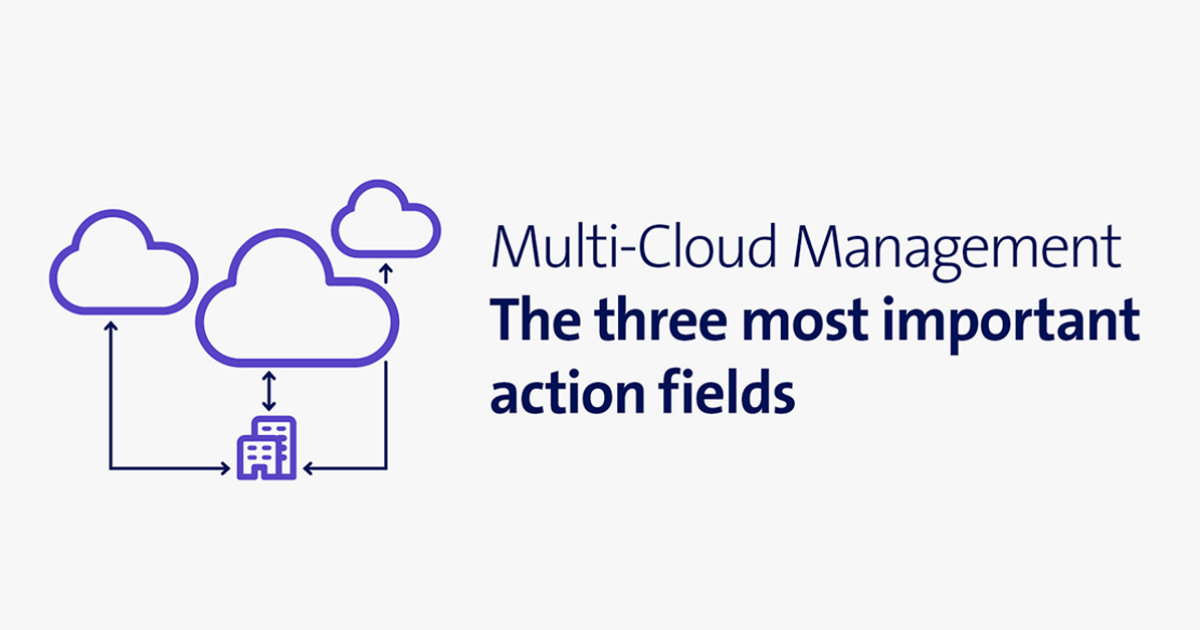 Multi-Cloud Management
The three most important action fields